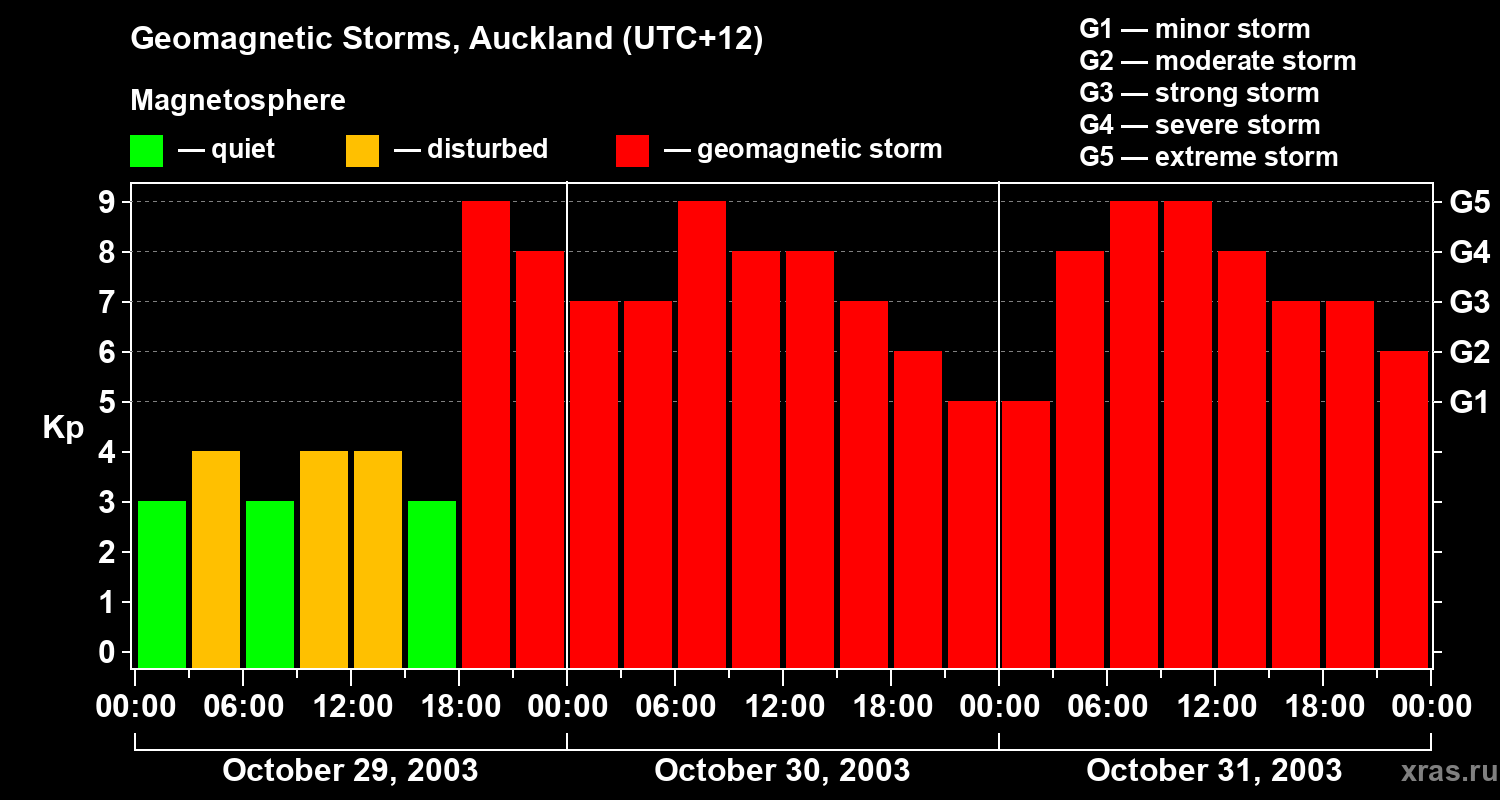 Geomagnetic Storms, Auckland (UTC+12)

Magnetosphere

— quiet — disturbed — geomagnetic storm

G1 — minor storm
G2 — moderate storm
G3 — strong storm
G4 — severe storm
G5 — extreme storm

Kp

9
8
7
6
5
4
3
2
1
0

G5
G4
G3
G2
G1

00:00 06:00 12:00 18:00 00:00 06:00 12:00 18:00 00:00 06:00 12:00 18:00 00:00

October 29, 2003
October 30, 2003
October 31, 2003

xras.ru